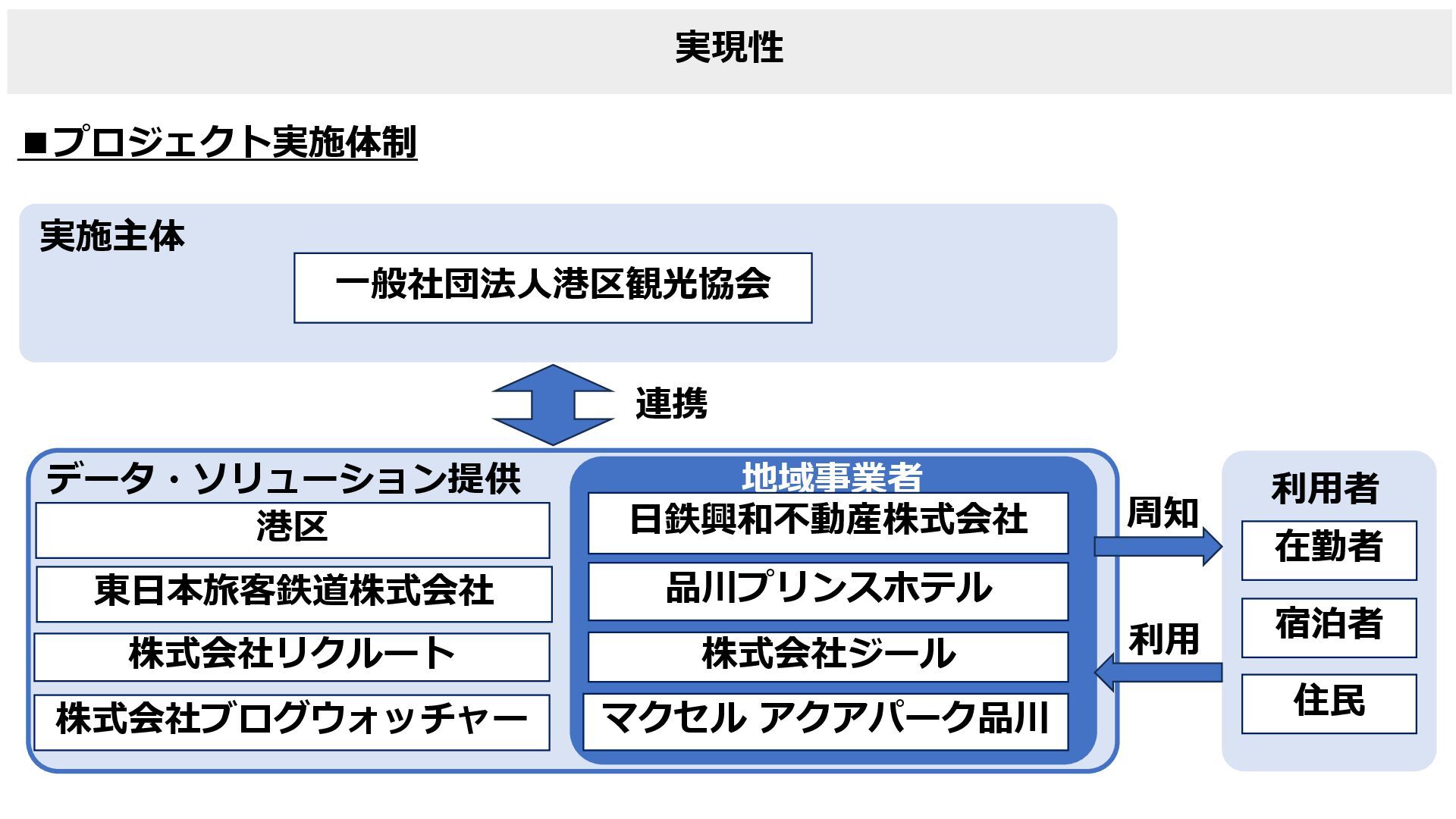 実現性

■プロジェクト実施体制

実施主体

一般社団法人港区観光協会

連携

データ・ソリューション提供

港区

東日本旅客鉄道株式会社

株式会社リクルート

株式会社ブログウォッチャー

地域事業者

日鉄興和不動産株式会社

品川プリンスホテル

株式会社ジール

マクセル アクアパーク品川

周知

利用

利用者

在勤者

宿泊者

住民